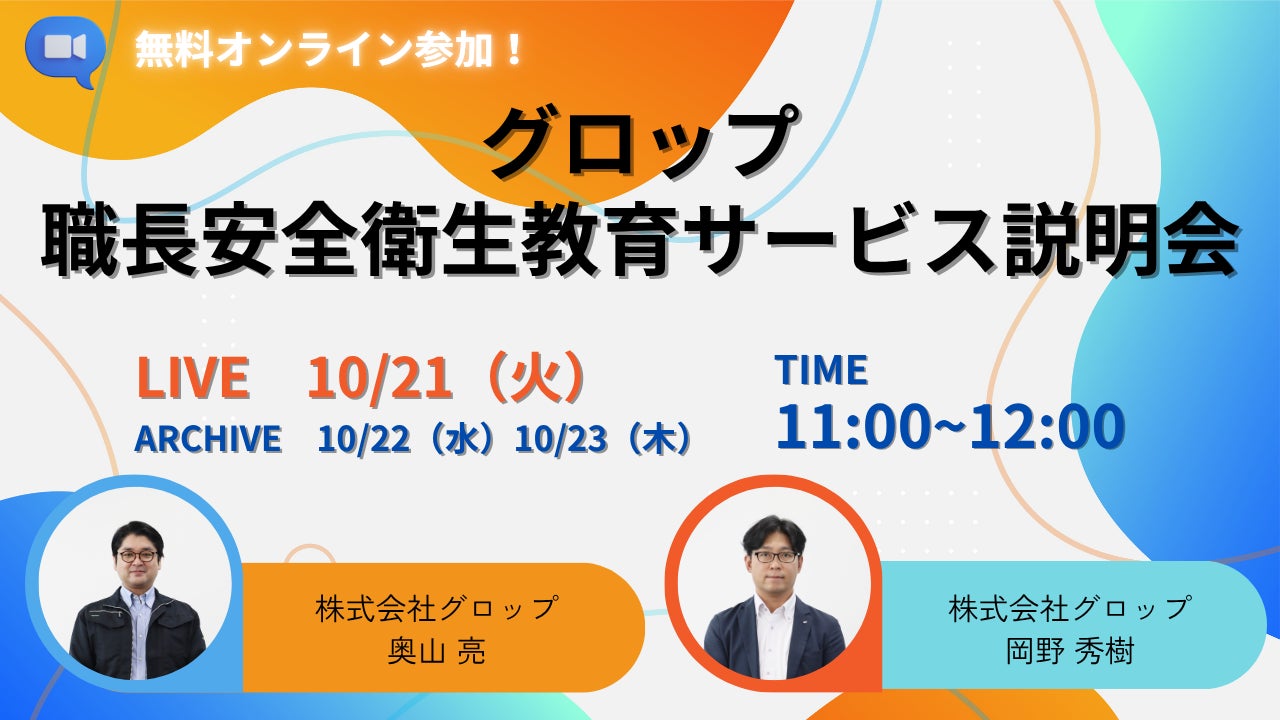 無料オンライン参加！

グロップ
職長安全衛生教育サービス説明会

LIVE　10/21（火）
ARCHIVE　10/22（水）10/23（木）

TIME
11:00~12:00

株式会社グロップ
奥山 亮

株式会社グロップ
岡野 秀樹